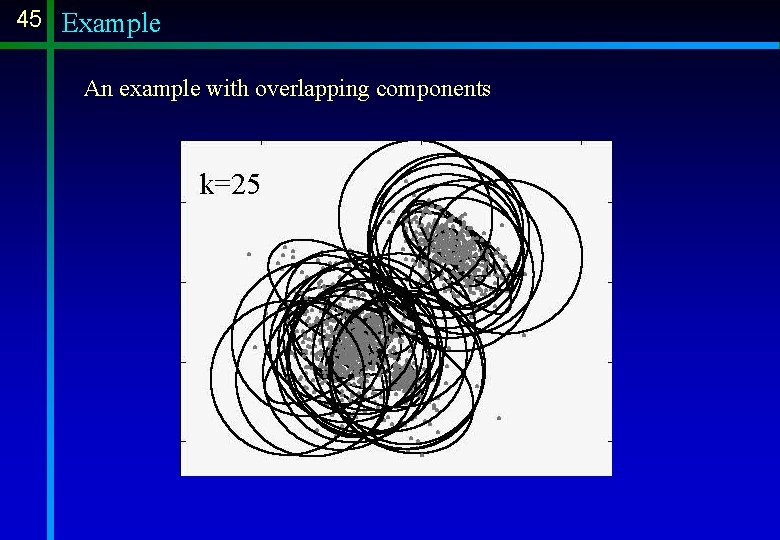 45 Example

An example with overlapping components

k=25